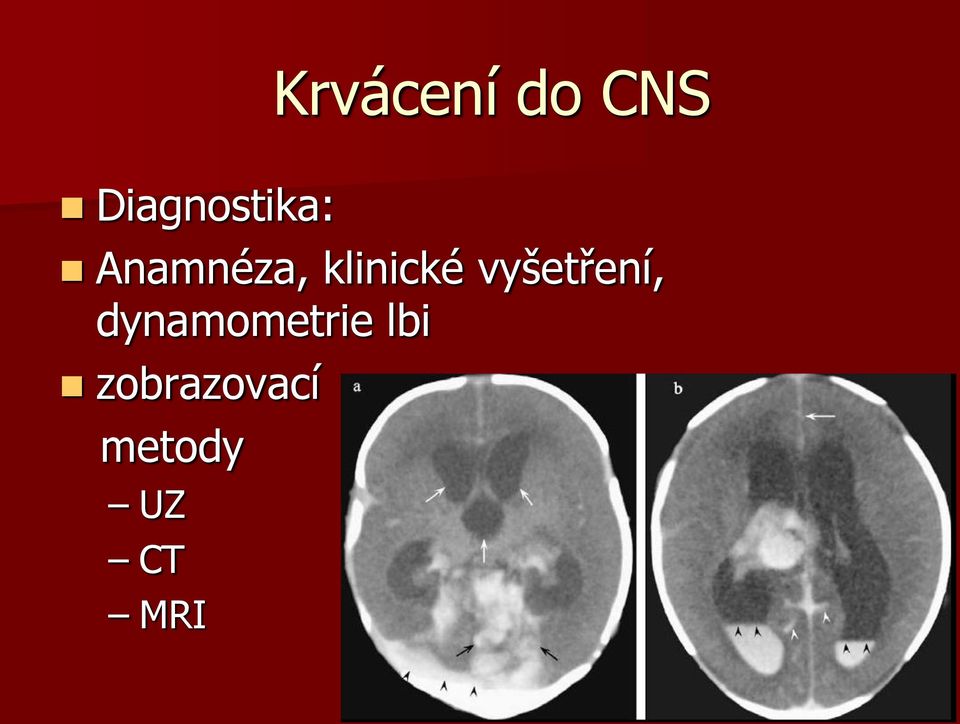 Krvácení do CNS

Diagnostika:

Anamnéza, klinické vyšetření, dynamometrie lbi

zobrazovací metody

– UZ

– CT

– MRI

a

b